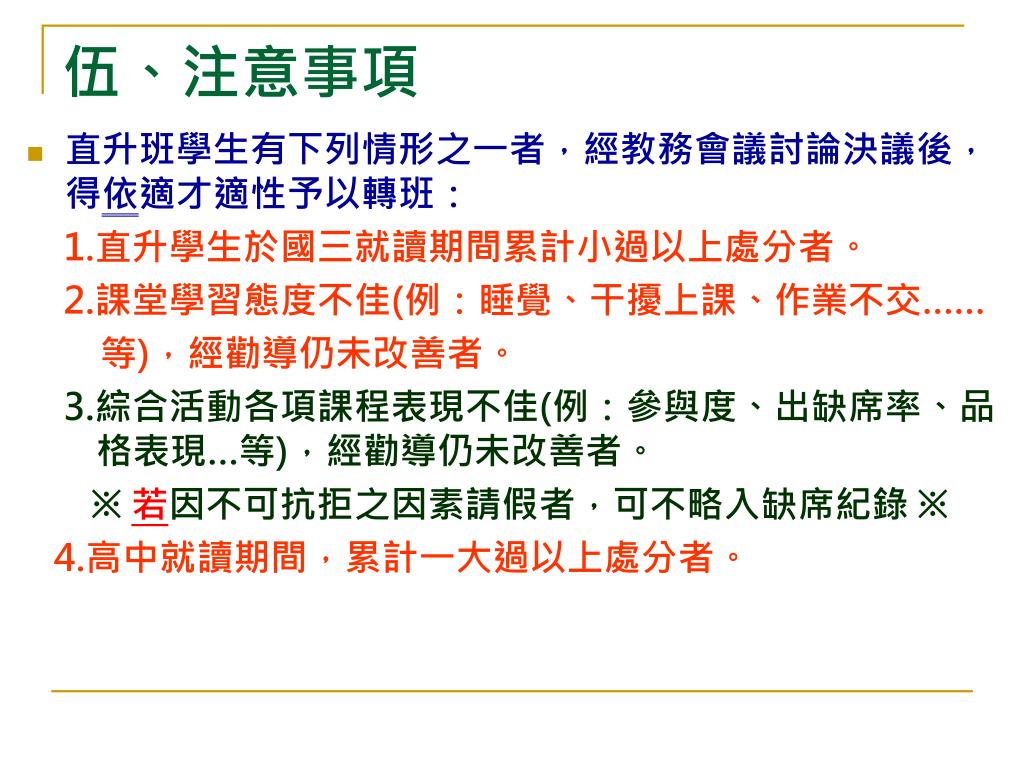 伍、注意事項

直升班學生有下列情形之一者，經教務會議討論決議後，得依適才適性予以轉班：

1.直升學生於國三就讀期間累計小過以上處分者。

2.課堂學習態度不佳(例：睡覺、干擾上課、作業不交......等)，經勸導仍未改善者。

3.綜合活動各項課程表現不佳(例：參與度、出缺席率、品格表現...等)，經勸導仍未改善者。

※ 若因不可抗拒之因素請假者，可不略入缺席紀錄 ※

4.高中就讀期間，累計一大過以上處分者。